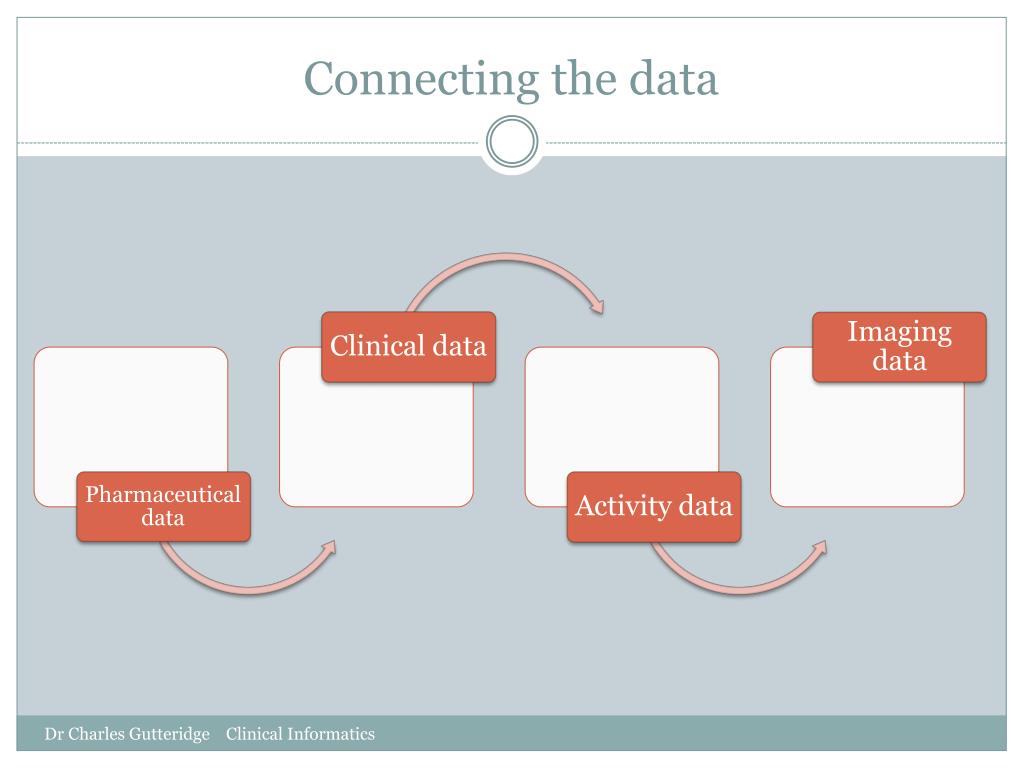 Connecting the data

Pharmaceutical data

Clinical data

Activity data

Imaging data

Dr Charles Gutteridge Clinical Informatics